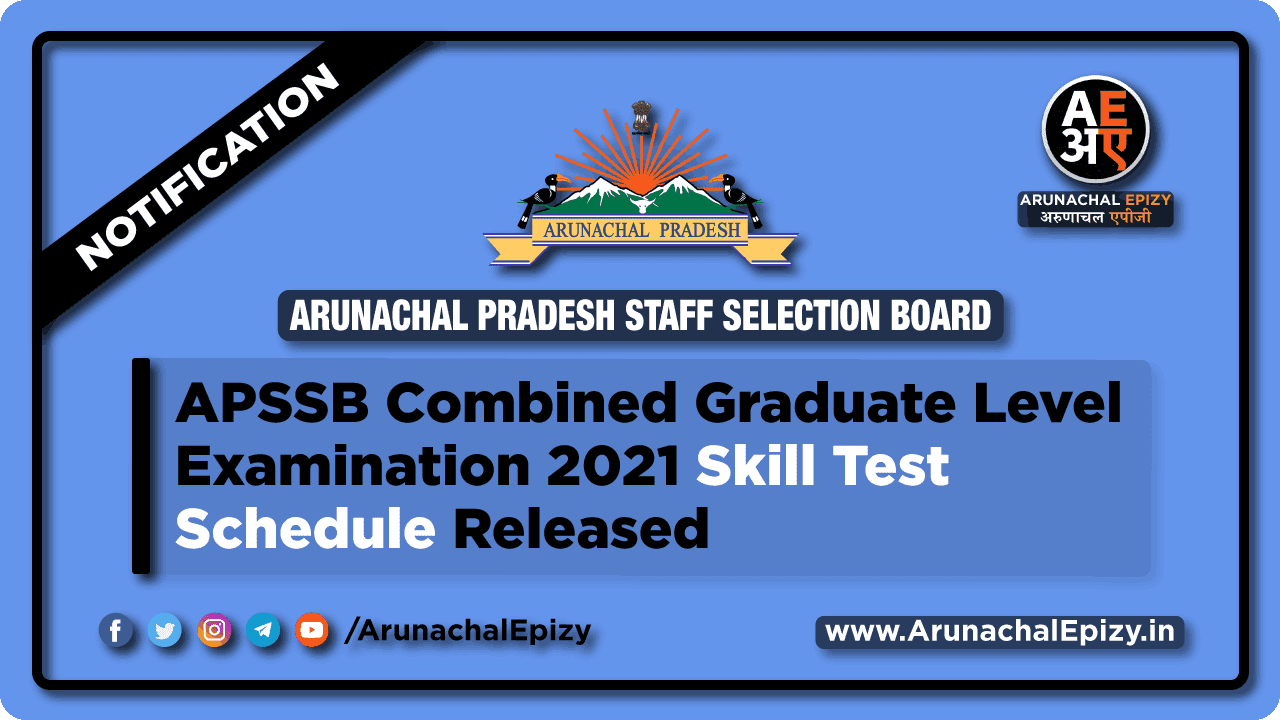 NOTIFICATION

ARUNACHAL PRADESH

AE
अए
ARUNACHAL EPIZY
अरुणाचल एपीजी

ARUNACHAL PRADESH STAFF SELECTION BOARD

APSSB Combined Graduate Level Examination 2021 Skill Test Schedule Released

/ArunachalEpizy

www.ArunachalEpizy.in